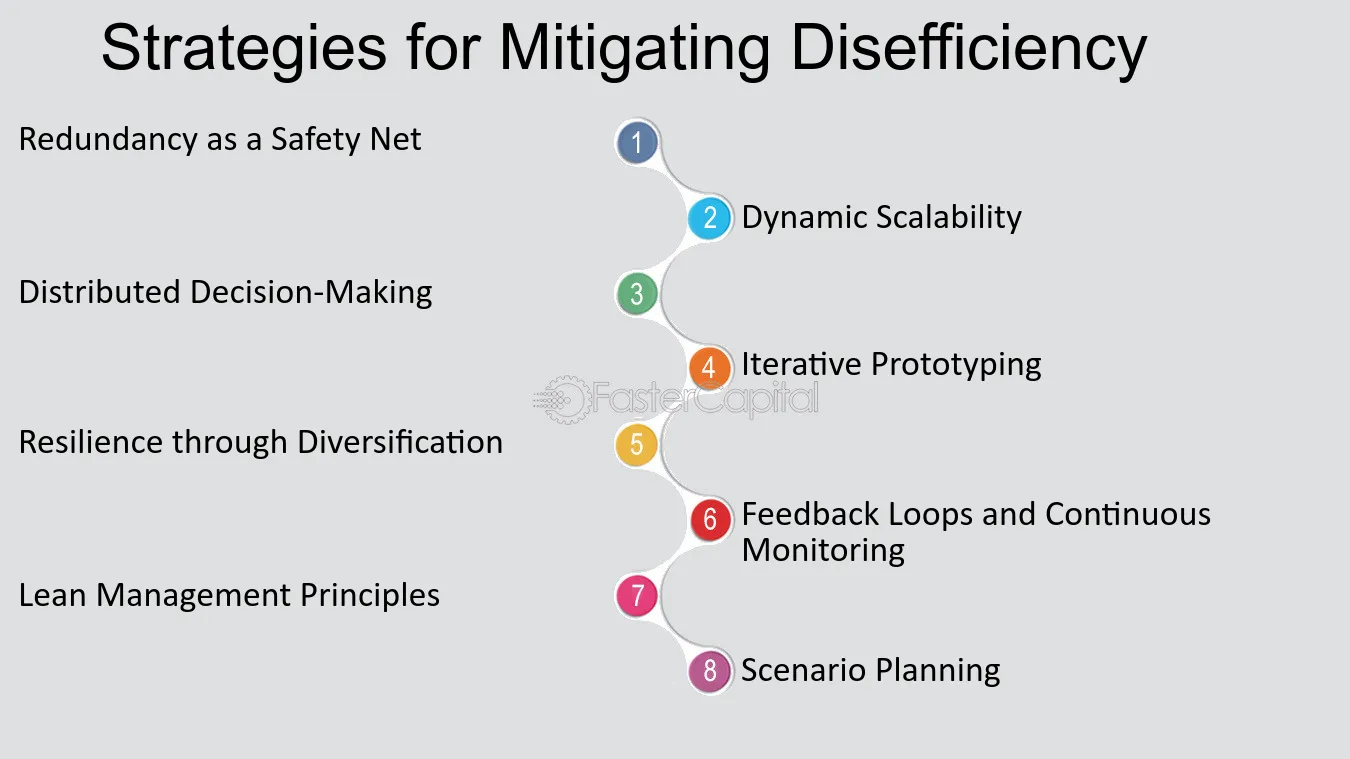 Strategies for Mitigating Disefficiency

Redundancy as a Safety Net
1

2
Dynamic Scalability

Distributed Decision-Making
3

4
Iterative Prototyping

Resilience through Diversification
5

6
Feedback Loops and Continuous Monitoring

Lean Management Principles
7

8
Scenario Planning

FasterCapital